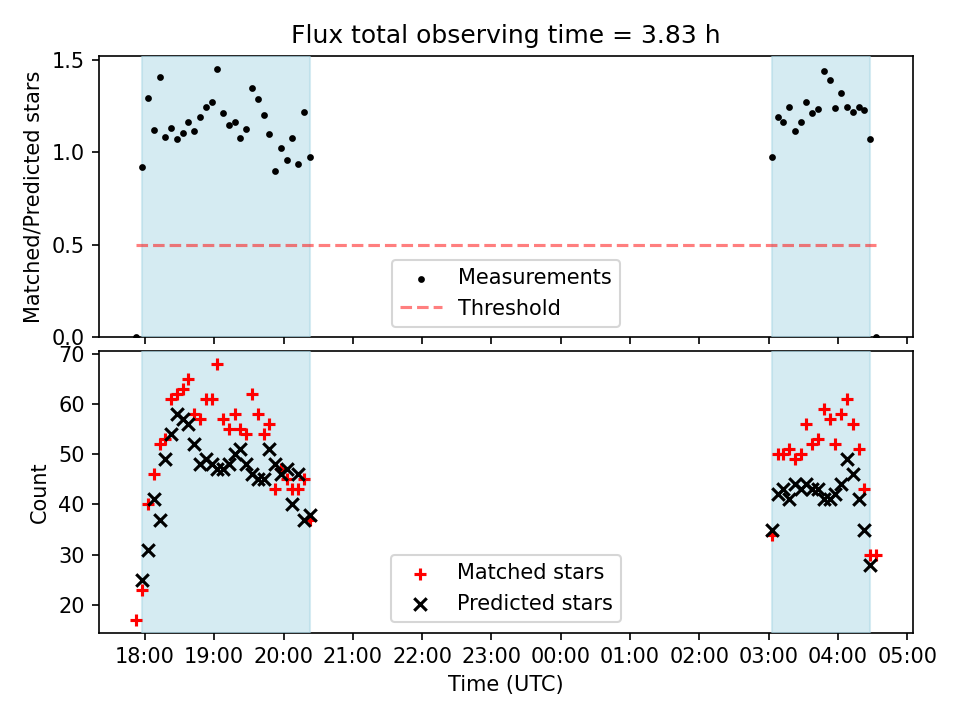 Flux total observing time = 3.83 h

Matched/Predicted stars

1.5
1.0
0.5
0.0

Measurements
Threshold

Count

70
60
50
40
30
20

Matched stars
Predicted stars

18:00 19:00 20:00 21:00 22:00 23:00 00:00 01:00 02:00 03:00 04:00 05:00

Time (UTC)